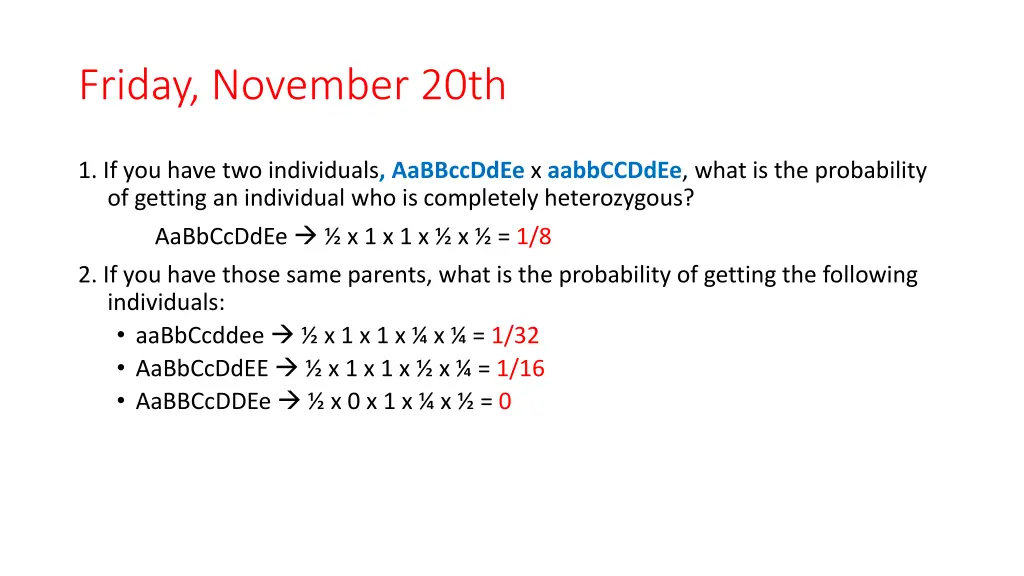 Friday, November 20th

1. If you have two individuals, AaBBccDdEe x aabbCCDdEe, what is the probability of getting an individual who is completely heterozygous?

AaBbCcDdEe → ½ x 1 x 1 x ½ x ½ = 1/8

2. If you have those same parents, what is the probability of getting the following individuals:

• aaBbCcddee → ½ x 1 x 1 x ¼ x ¼ = 1/32
• AaBbCcDdEE → ½ x 1 x 1 x ½ x ¼ = 1/16
• AaBBCcDDEe → ½ x 0 x 1 x ¼ x ½ = 0